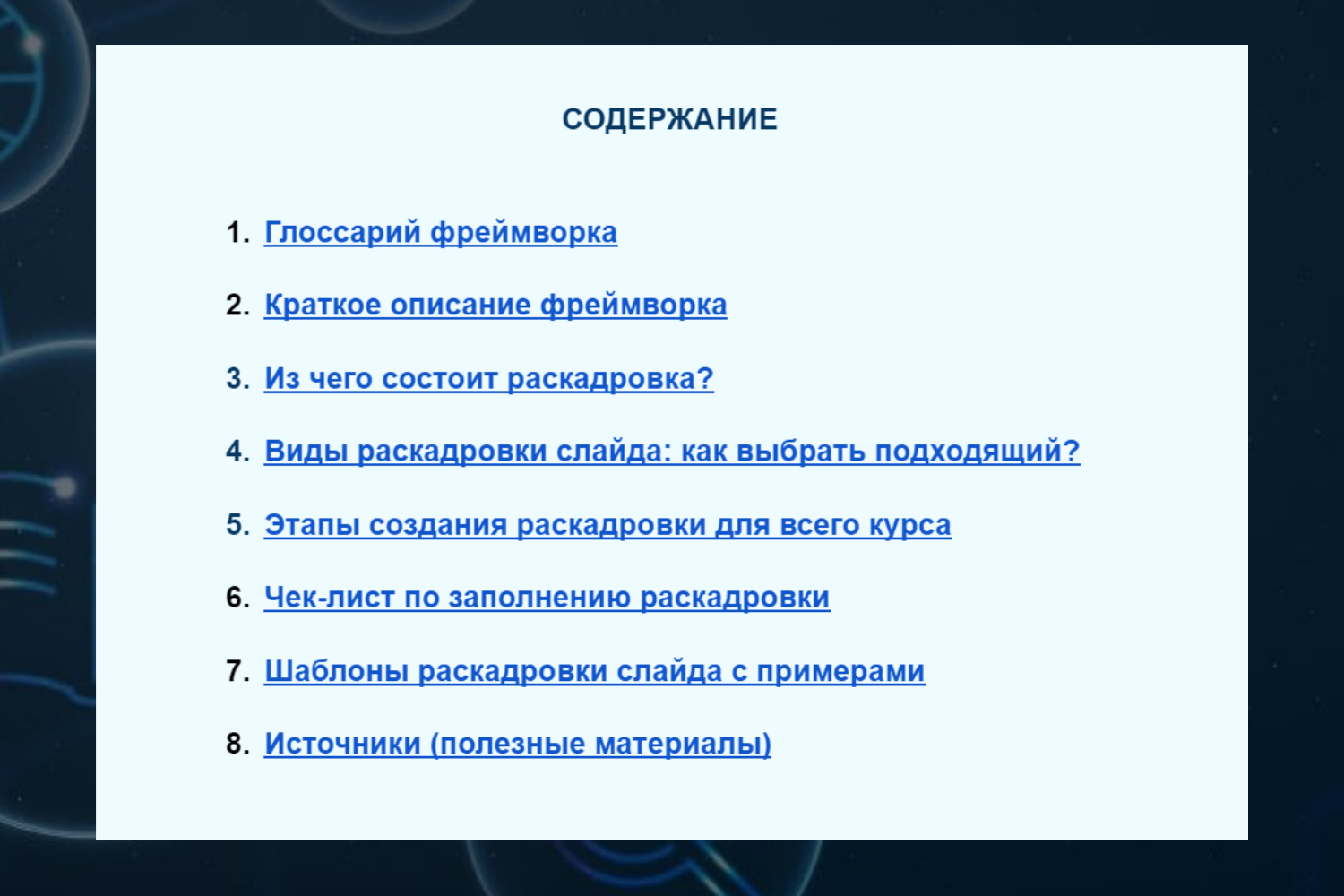 СОДЕРЖАНИЕ

1. Глоссарий фреймворка

2. Краткое описание фреймворка

3. Из чего состоит раскадровка?

4. Виды раскадровки слайда: как выбрать подходящий?

5. Этапы создания раскадровки для всего курса

6. Чек-лист по заполнению раскадровки

7. Шаблоны раскадровки слайда с примерами

8. Источники (полезные материалы)